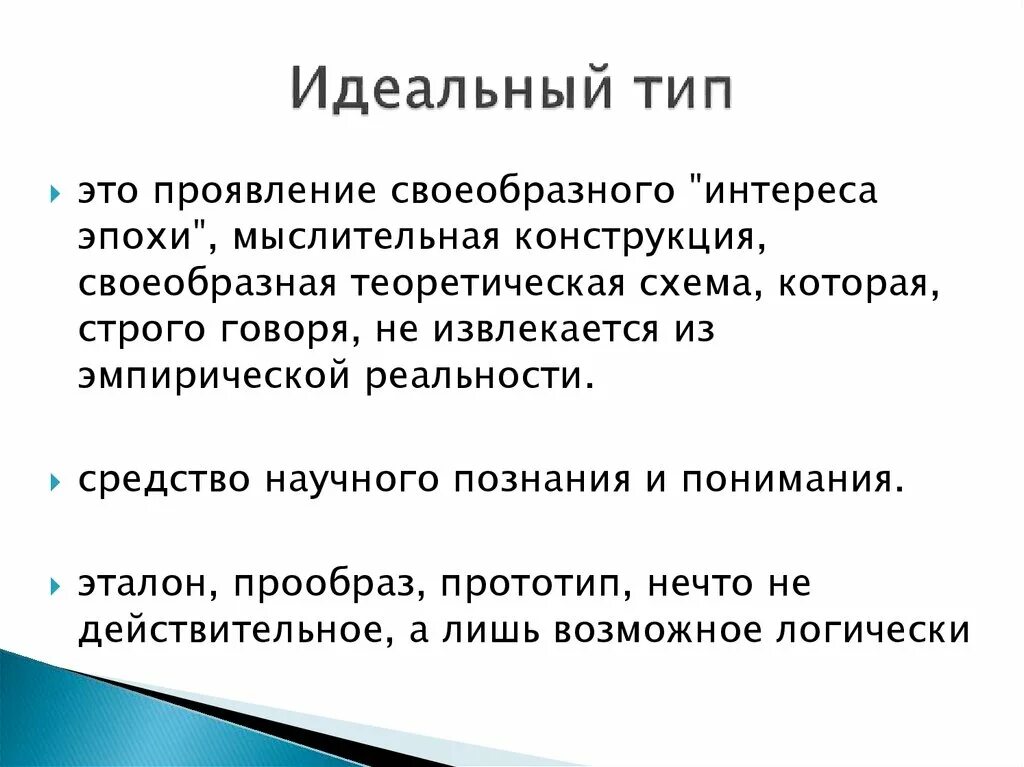 Идеальный тип

это проявление своеобразного "интереса эпохи", мыслительная конструкция, своеобразная теоретическая схема, которая, строго говоря, не извлекается из эмпирической реальности.

средство научного познания и понимания.

эталон, прообраз, прототип, нечто не действительное, а лишь возможное логически